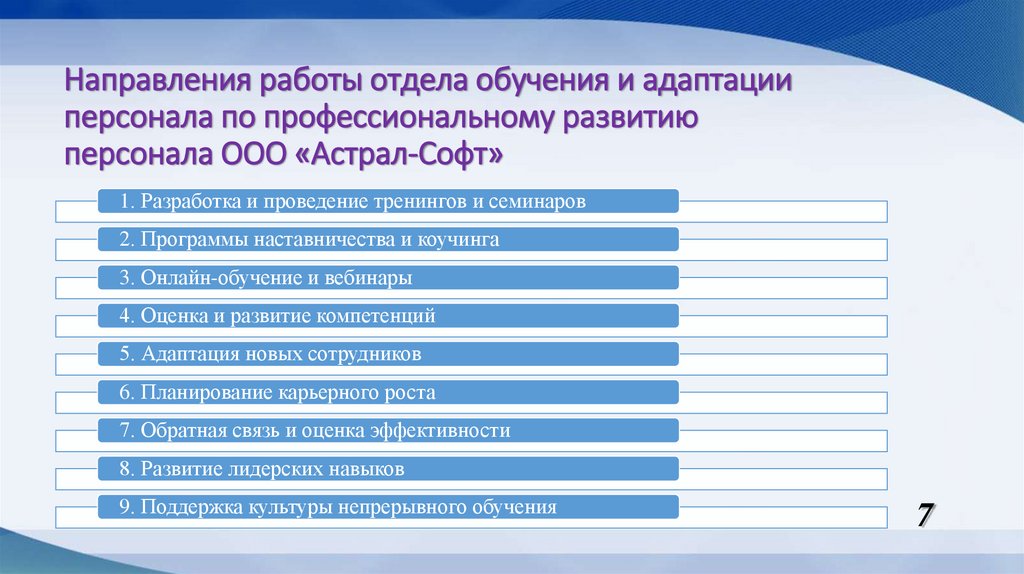 Направления работы отдела обучения и адаптации персонала по профессиональному развитию персонала ООО «Астрал-Софт»

1. Разработка и проведение тренингов и семинаров

2. Программы наставничества и коучинга

3. Онлайн-обучение и вебинары

4. Оценка и развитие компетенций

5. Адаптация новых сотрудников

6. Планирование карьерного роста

7. Обратная связь и оценка эффективности

8. Развитие лидерских навыков

9. Поддержка культуры непрерывного обучения

7